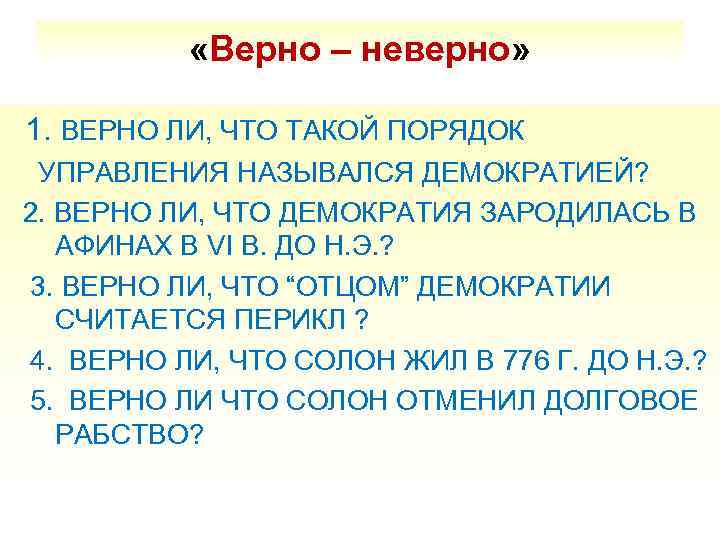 «Верно – неверно»

1. ВЕРНО ЛИ, ЧТО ТАКОЙ ПОРЯДОК УПРАВЛЕНИЯ НАЗЫВАЛСЯ ДЕМОКРАТИЕЙ?

2. ВЕРНО ЛИ, ЧТО ДЕМОКРАТИЯ ЗАРОДИЛАСЬ В АФИНАХ В VI В. ДО Н.Э.?

3. ВЕРНО ЛИ, ЧТО “ОТЦОМ” ДЕМОКРАТИИ СЧИТАЕТСЯ ПЕРИКЛ ?

4. ВЕРНО ЛИ, ЧТО СОЛОН ЖИЛ В 776 Г. ДО Н.Э.?

5. ВЕРНО ЛИ ЧТО СОЛОН ОТМЕНИЛ ДОЛГОВОЕ РАБСТВО?